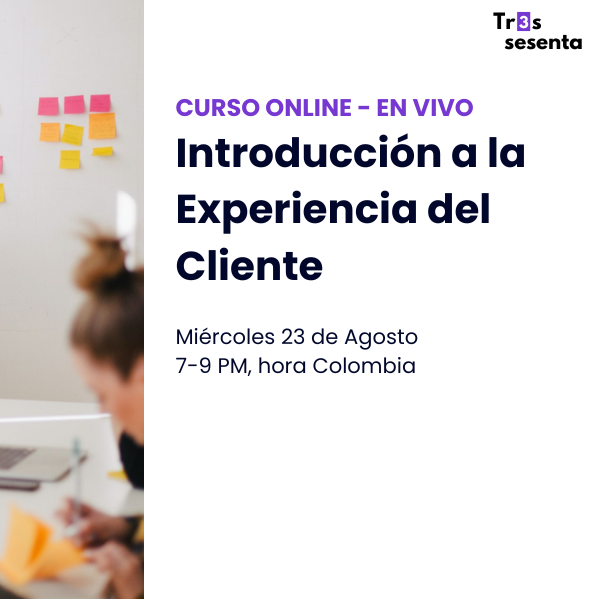 Tr3s sesenta

CURSO ONLINE - EN VIVO

Introducción a la Experiencia del Cliente

Miércoles 23 de Agosto
7-9 PM, hora Colombia